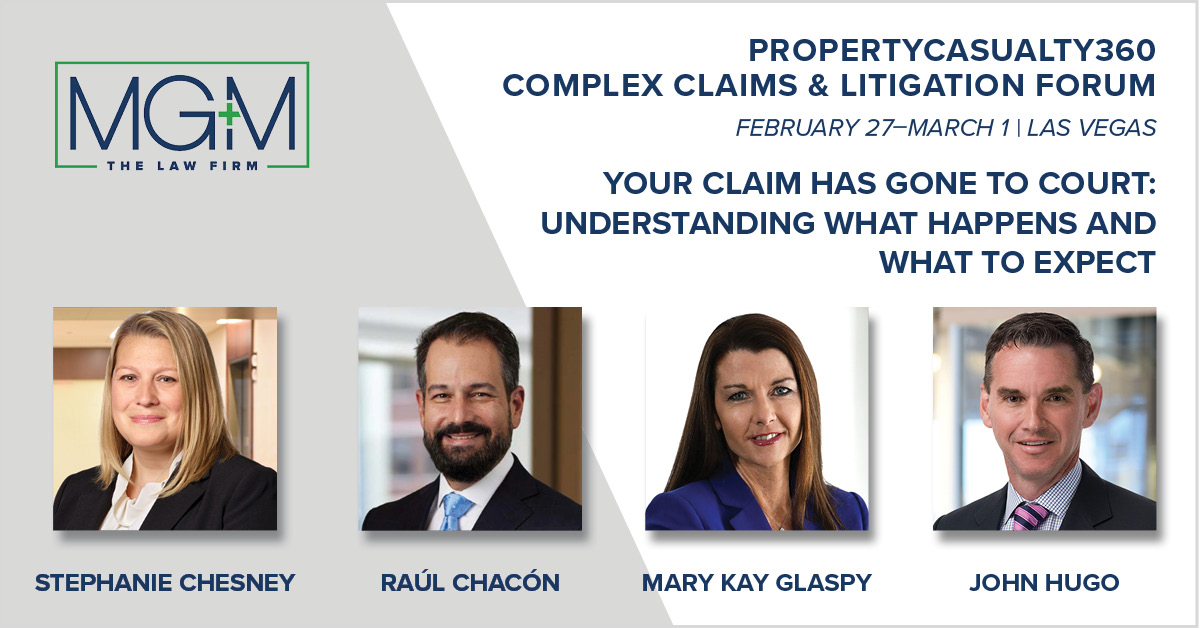 MG+M
THE LAW FIRM

PROPERTYCASUALTY360
COMPLEX CLAIMS & LITIGATION FORUM

FEBRUARY 27–MARCH 1 | LAS VEGAS

YOUR CLAIM HAS GONE TO COURT: UNDERSTANDING WHAT HAPPENS AND WHAT TO EXPECT

STEPHANIE CHESNEY

RAÚL CHACÓN

MARY KAY GLASPY

JOHN HUGO